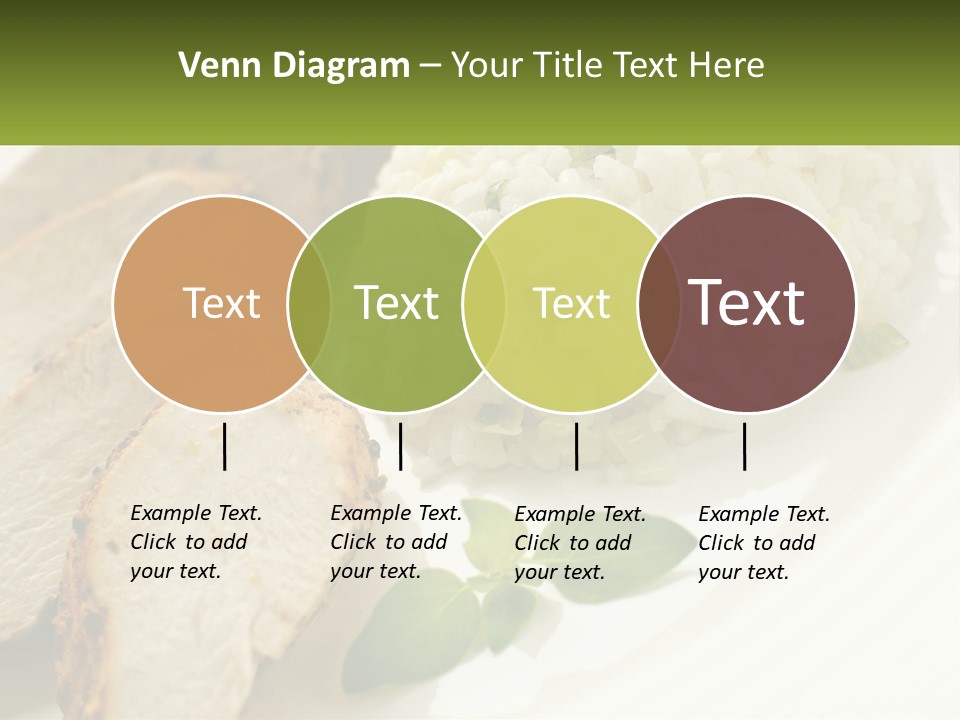 Venn Diagram – Your Title Text Here

Text

Text

Text

Text

Example Text. Click to add your text.

Example Text. Click to add your text.

Example Text. Click to add your text.

Example Text. Click to add your text.